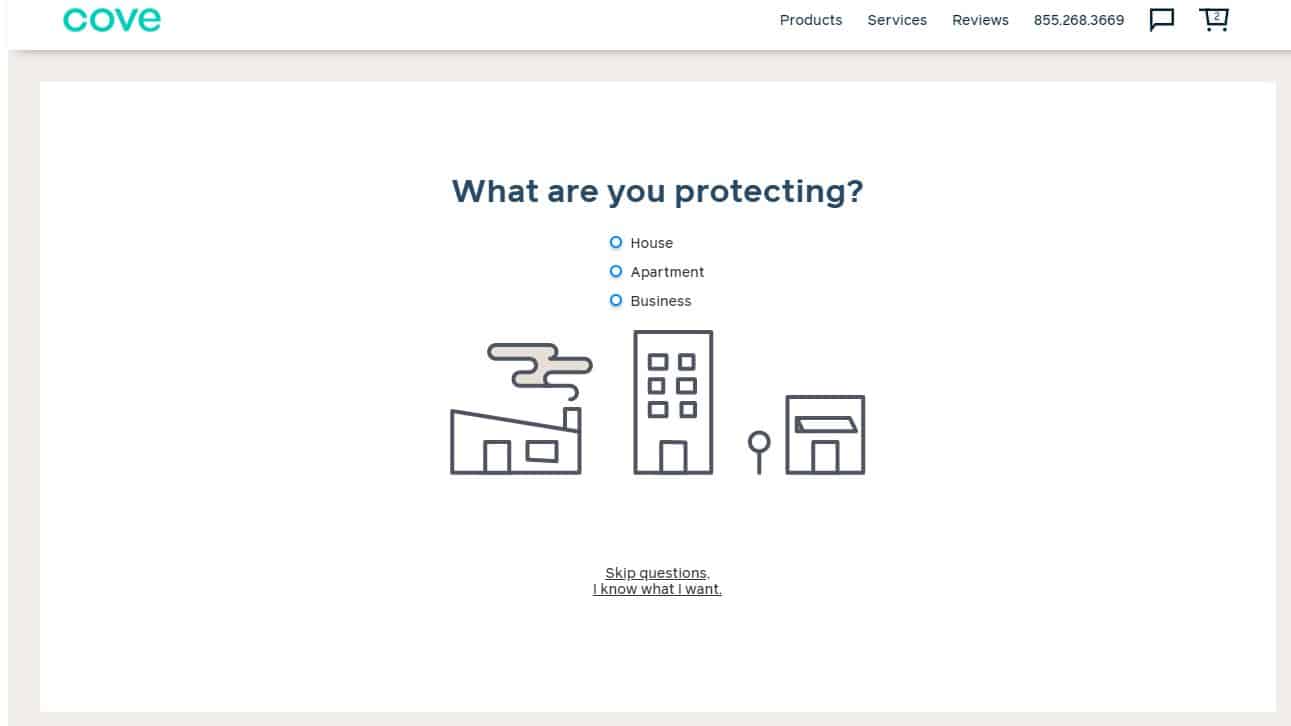 cove

Products Services Reviews 855.268.3669

2

What are you protecting?

House
Apartment
Business

Skip questions.
I know what I want.